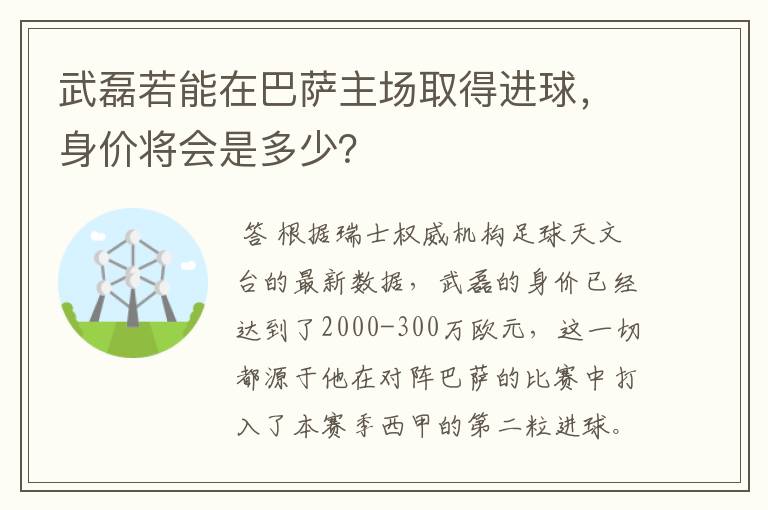 武磊若能在巴萨主场取得进球，身价将会是多少？

答 根据瑞士权威机构足球天文台的最新数据，武磊的身价已经达到了2000-300万欧元，这一切都源于他在对阵巴萨的比赛中打入了本赛季西甲的第二粒进球。